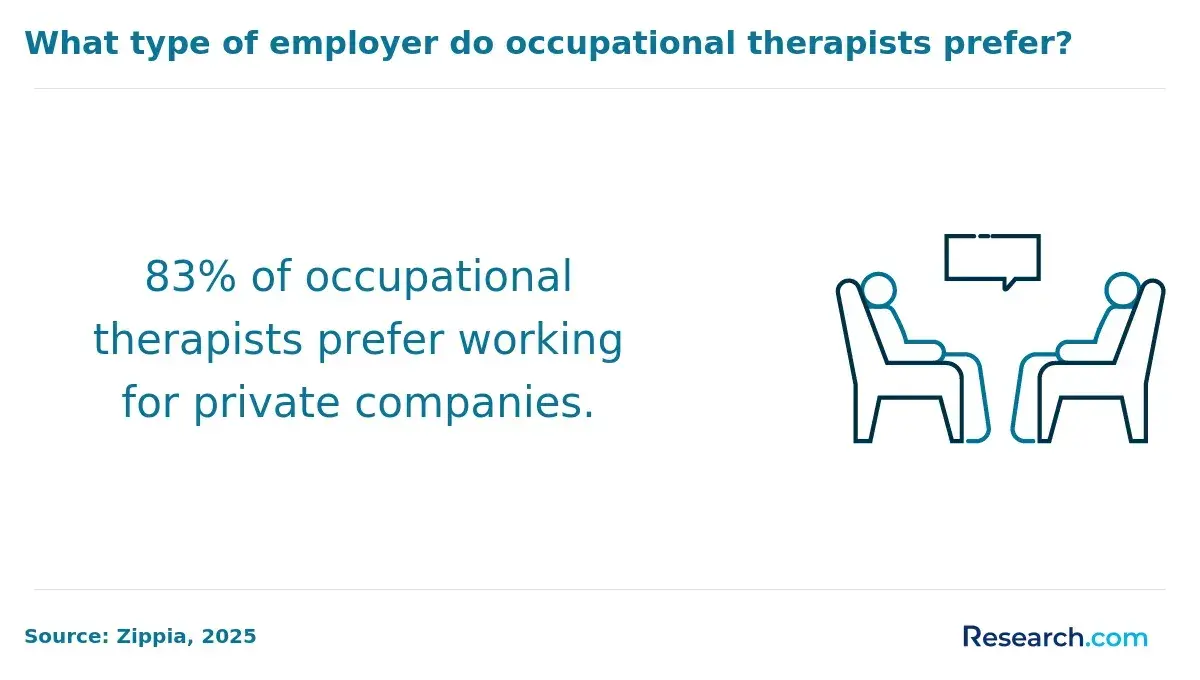 What type of employer do occupational therapists prefer?

83% of occupational therapists prefer working for private companies.

Source: Zippia, 2025

Research.com